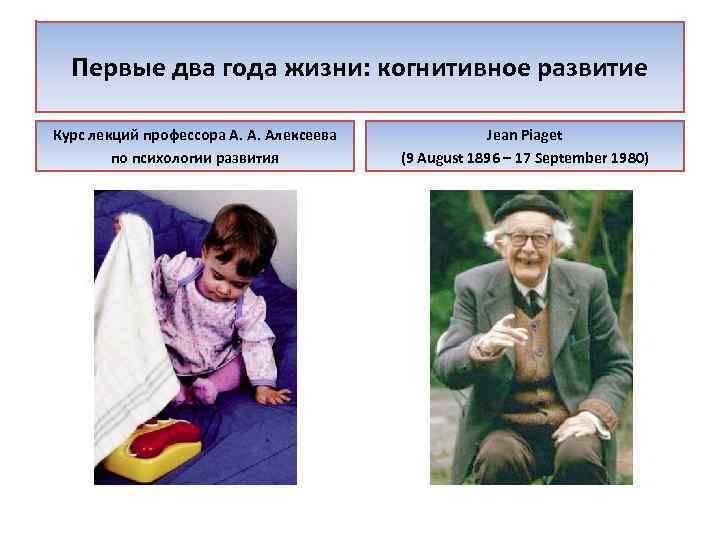 Первые два года жизни: когнитивное развитие

Курс лекций профессора А. А. Алексеева по психологии развития

Jean Piaget
(9 August 1896 – 17 September 1980)